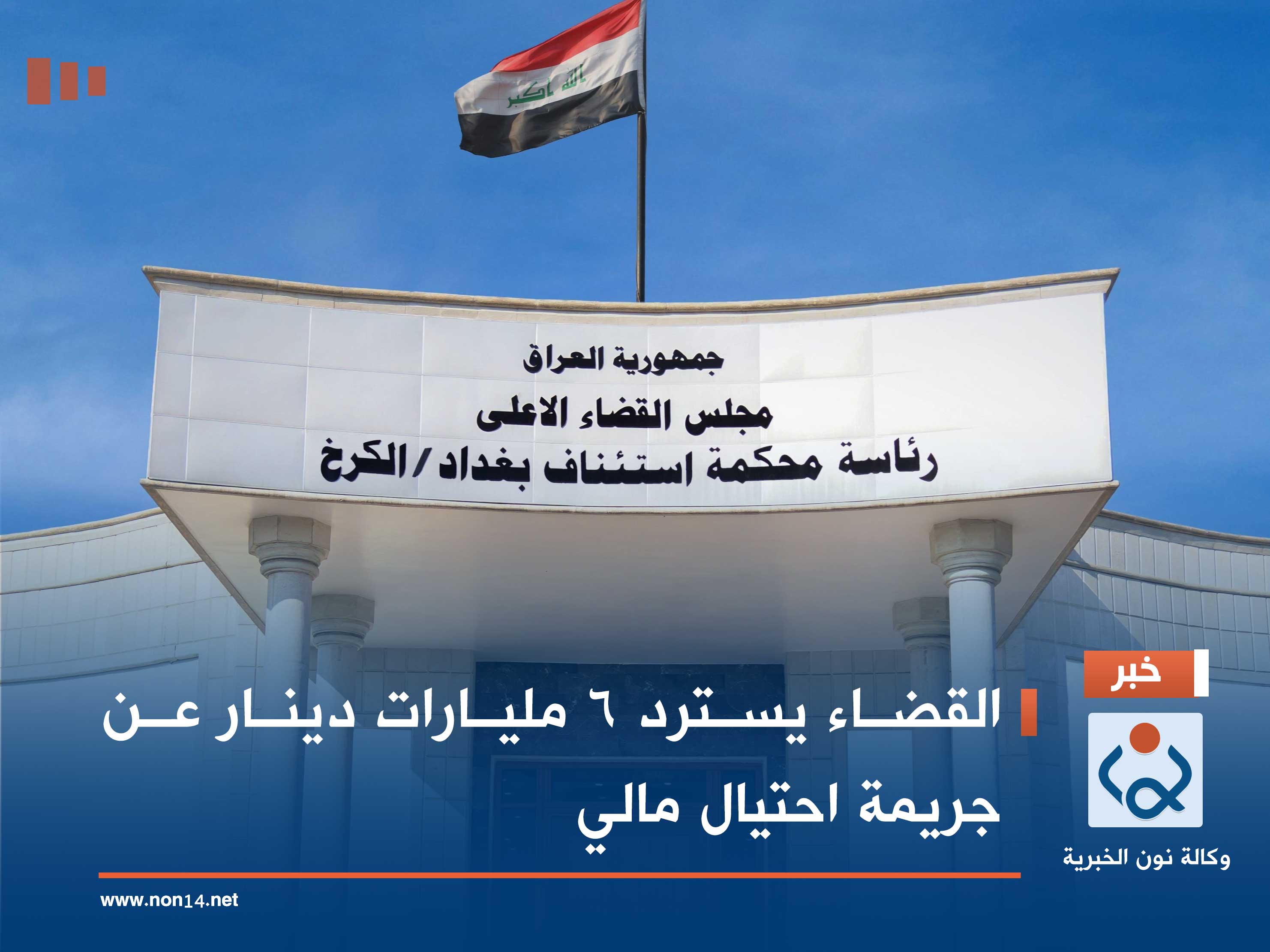 الله أكبر

جمهورية العراق
مجلس القضاء الاعلى
رئاسة محكمة استئناف بغداد / الكرخ

خبر

القضاء يسترد ٦ مليارات دينار عن جريمة احتيال مالي

وكالة نون الخبرية

www.non14.net